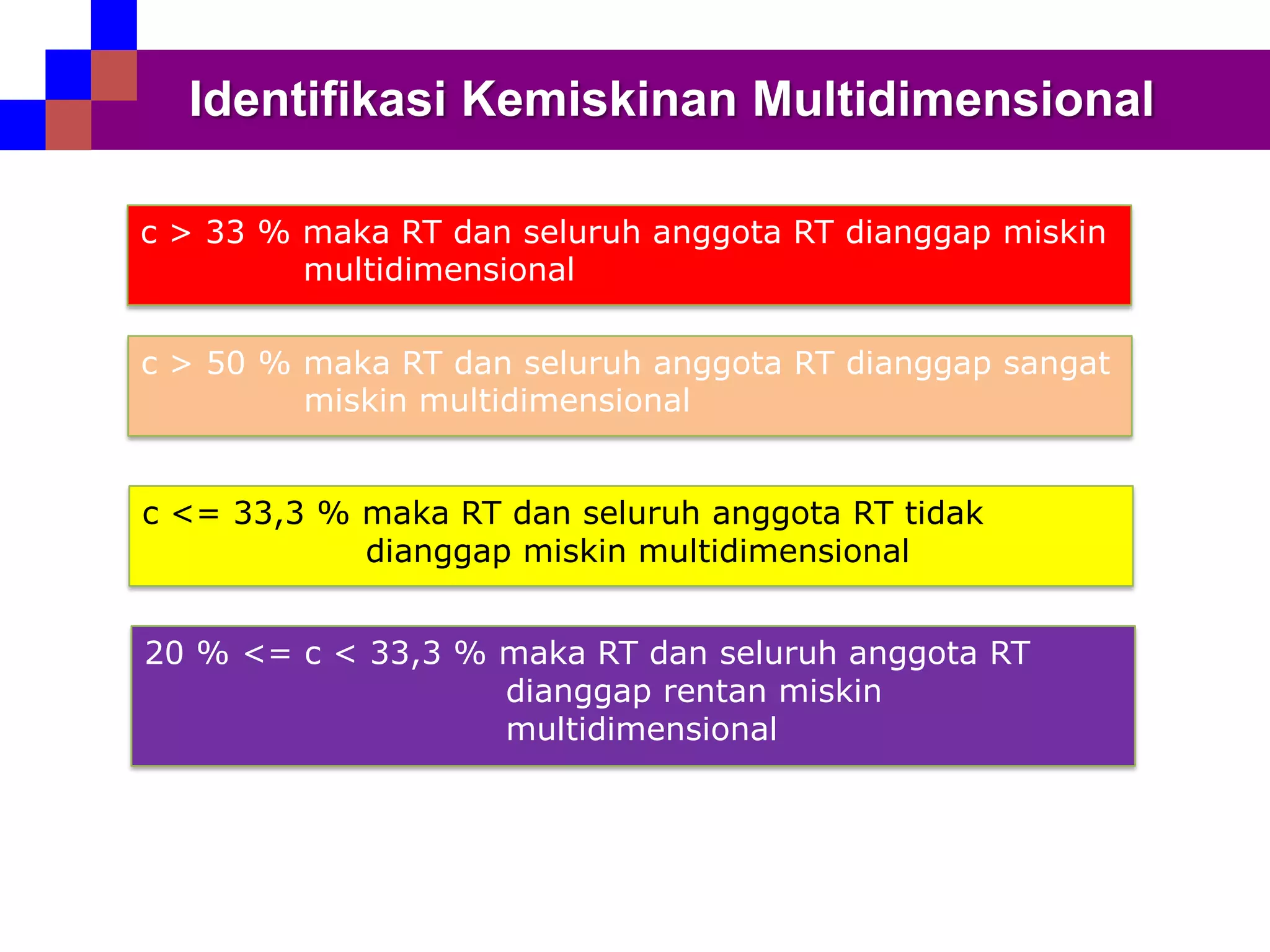 Identifikasi Kemiskinan Multidimensional

c > 33 % maka RT dan seluruh anggota RT dianggap miskin multidimensional

c > 50 % maka RT dan seluruh anggota RT dianggap sangat miskin multidimensional

c <= 33,3 % maka RT dan seluruh anggota RT tidak dianggap miskin multidimensional

20 % <= c < 33,3 % maka RT dan seluruh anggota RT dianggap rentan miskin multidimensional